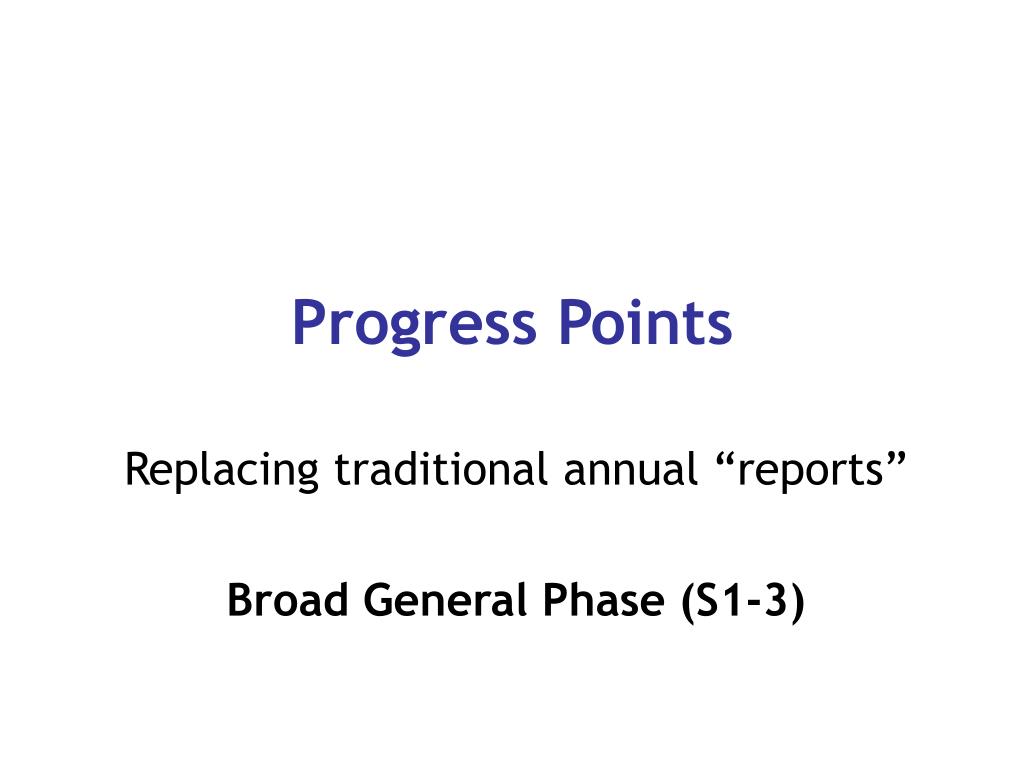 Progress Points

Replacing traditional annual “reports”

Broad General Phase (S1-3)